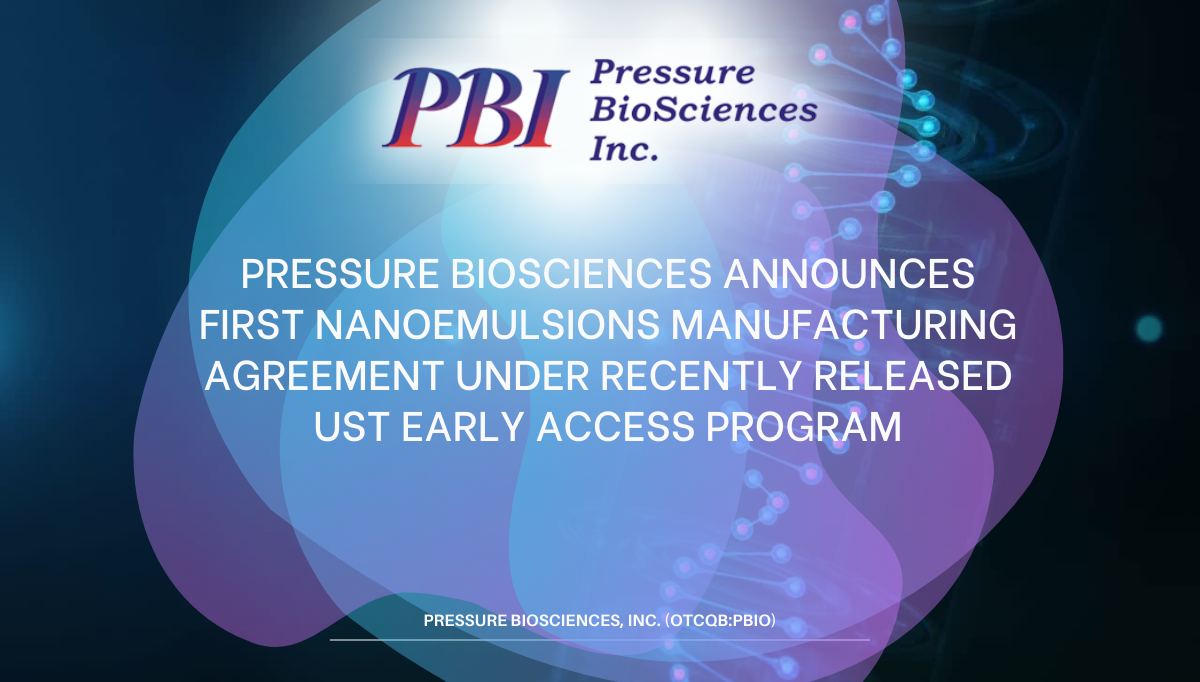 PBI Pressure BioSciences Inc.

PRESSURE BIOSCIENCES ANNOUNCES FIRST NANOEMULSIONS MANUFACTURING AGREEMENT UNDER RECENTLY RELEASED UST EARLY ACCESS PROGRAM

PRESSURE BIOSCIENCES, INC. (OTCQB:PBIO)